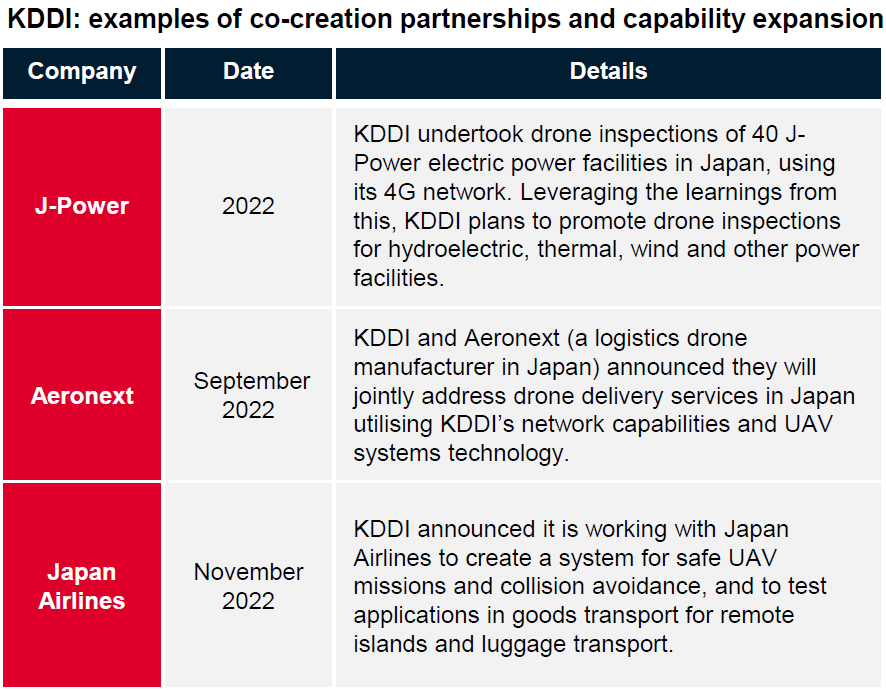 KDDI: examples of co-creation partnerships and capability expansion

| Company | Date | Details |
|---|---|---|
| J-Power | 2022 | KDDI undertook drone inspections of 40 J-Power electric power facilities in Japan, using its 4G network. Leveraging the learnings from this, KDDI plans to promote drone inspections for hydroelectric, thermal, wind and other power facilities. |
| Aeronext | September 2022 | KDDI and Aeronext (a logistics drone manufacturer in Japan) announced they will jointly address drone delivery services in Japan utilising KDDI's network capabilities and UAV systems technology. |
| Japan Airlines | November 2022 | KDDI announced it is working with Japan Airlines to create a system for safe UAV missions and collision avoidance, and to test applications in goods transport for remote islands and luggage transport. |